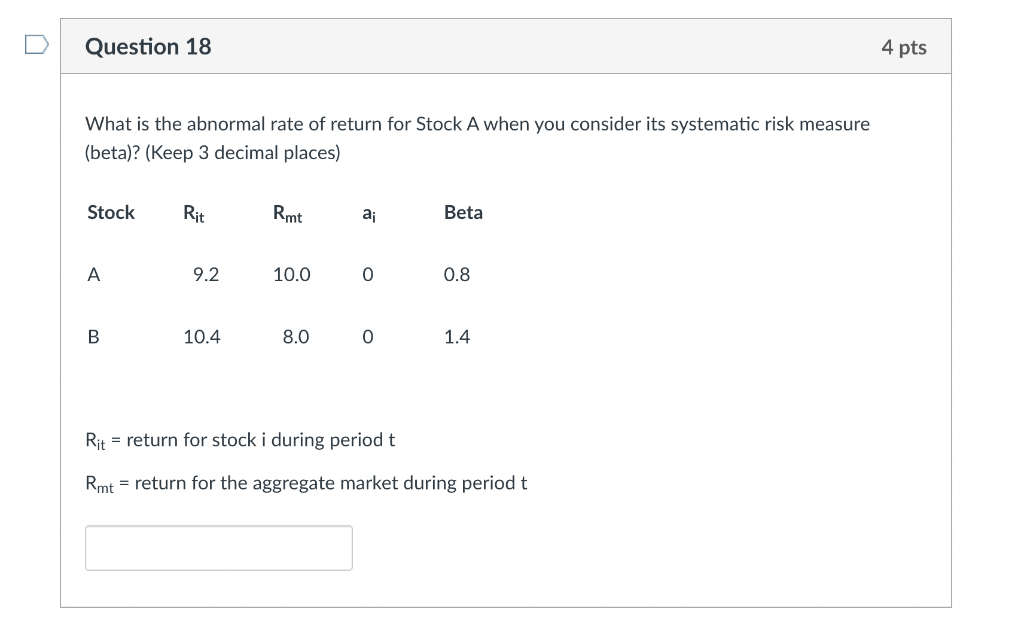 Question 18

4 pts

What is the abnormal rate of return for Stock A when you consider its systematic risk measure (beta)? (Keep 3 decimal places)

| Stock | $R_{it}$ | $R_{mt}$ | $a_i$ | Beta |
|---|---|---|---|---|
| A | 9.2 | 10.0 | 0 | 0.8 |
| B | 10.4 | 8.0 | 0 | 1.4 |

$R_{it}$ = return for stock i during period t

$R_{mt}$ = return for the aggregate market during period t